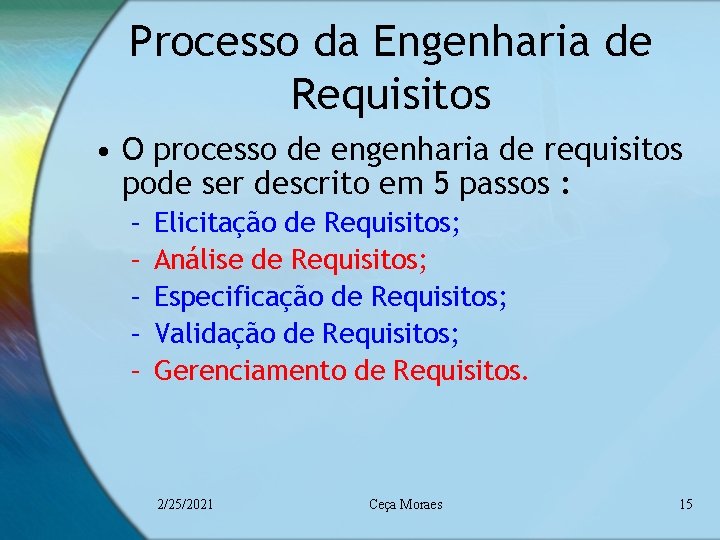 Processo da Engenharia de Requisitos

• O processo de engenharia de requisitos pode ser descrito em 5 passos :
– Elicitação de Requisitos;
– Análise de Requisitos;
– Especificação de Requisitos;
– Validação de Requisitos;
– Gerenciamento de Requisitos.

2/25/2021 Ceça Moraes 15